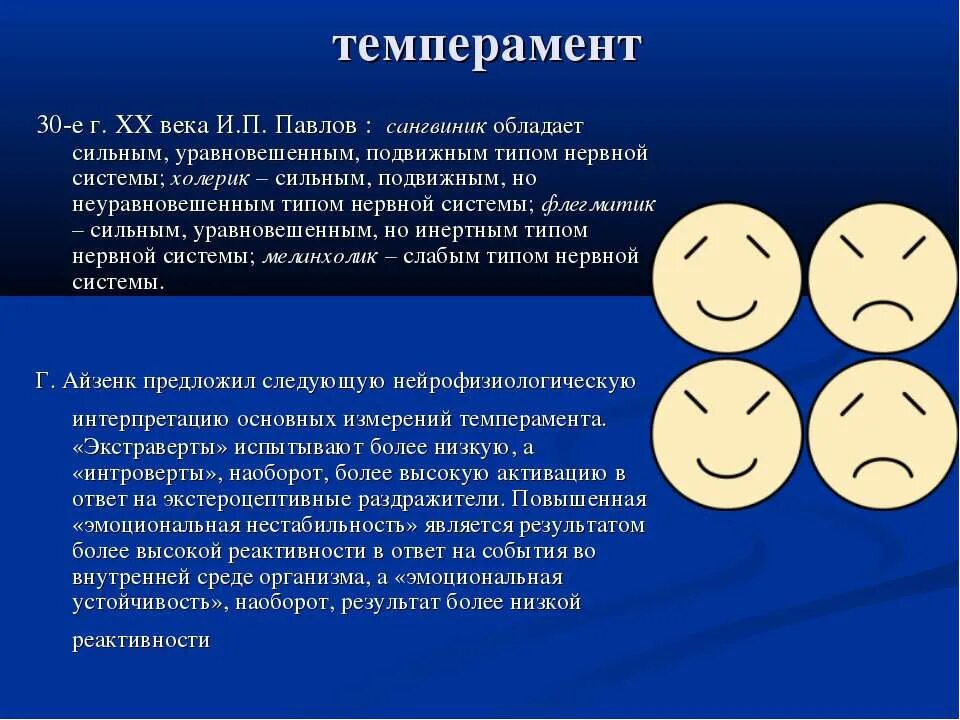 темперамент

30-е г. XX века И.П. Павлов : сангвиник обладает сильным, уравновешенным, подвижным типом нервной системы; холерик – сильным, подвижным, но неуравновешенным типом нервной системы; флегматик – сильным, уравновешенным, но инертным типом нервной системы; меланхолик – слабым типом нервной системы.

Г. Айзенк предложил следующую нейрофизиологическую интерпретацию основных измерений темперамента. «Экстраверты» испытывают более низкую, а «интроверты», наоборот, более высокую активацию в ответ на экстероцептивные раздражители. Повышенная «эмоциональная нестабильность» является результатом более высокой реактивности в ответ на события во внутренней среде организма, а «эмоциональная устойчивость», наоборот, результат более низкой реактивности